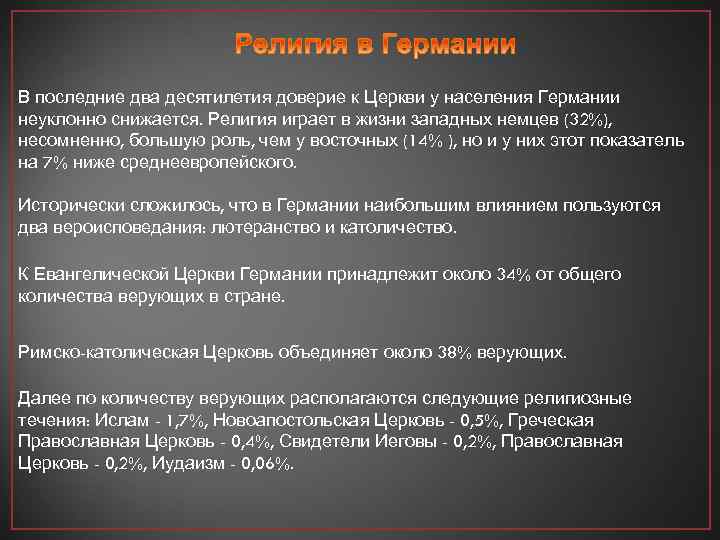 Религия в Германии

В последние два десятилетия доверие к Церкви у населения Германии неуклонно снижается. Религия играет в жизни западных немцев (32%), несомненно, большую роль, чем у восточных (14% ), но и у них этот показатель на 7% ниже среднеевропейского.

Исторически сложилось, что в Германии наибольшим влиянием пользуются два вероисповедания: лютеранство и католичество.

К Евангелической Церкви Германии принадлежит около 34% от общего количества верующих в стране.

Римско-католическая Церковь объединяет около 38% верующих.

Далее по количеству верующих располагаются следующие религиозные течения: Ислам - 1,7%, Новоапостольская Церковь - 0,5%, Греческая Православная Церковь - 0,4%, Свидетели Иеговы - 0,2%, Православная Церковь - 0,2%, Иудаизм - 0,06%.